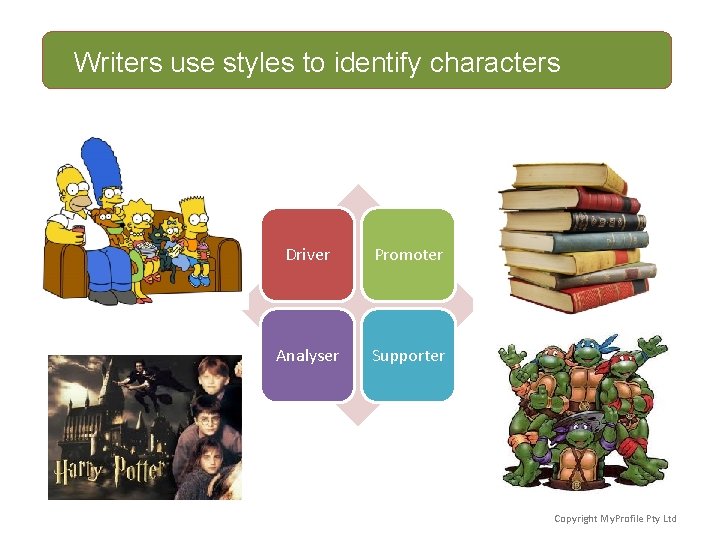 Writers use styles to identify characters

Driver

Promoter

Analyser

Supporter

Harry Potter

Copyright MyProfile Pty Ltd